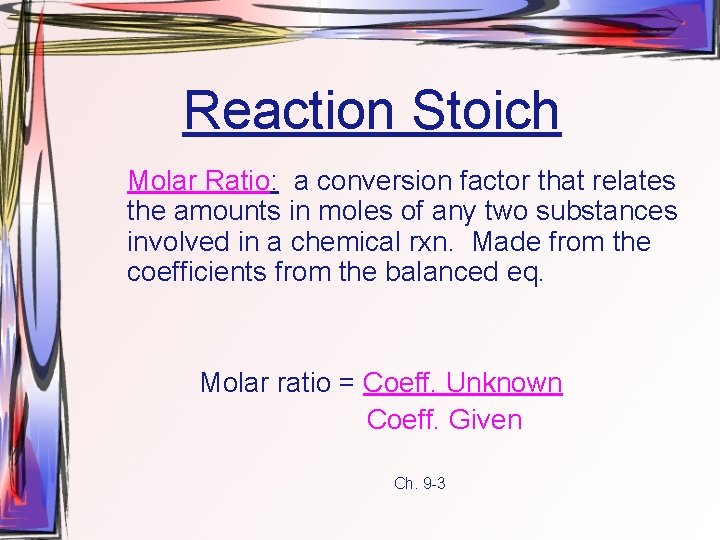 Reaction Stoich

Molar Ratio: a conversion factor that relates the amounts in moles of any two substances involved in a chemical rxn. Made from the coefficients from the balanced eq.

Molar ratio = $\frac{\text{Coeff. Unknown}}{\text{Coeff. Given}}$

Ch. 9-3